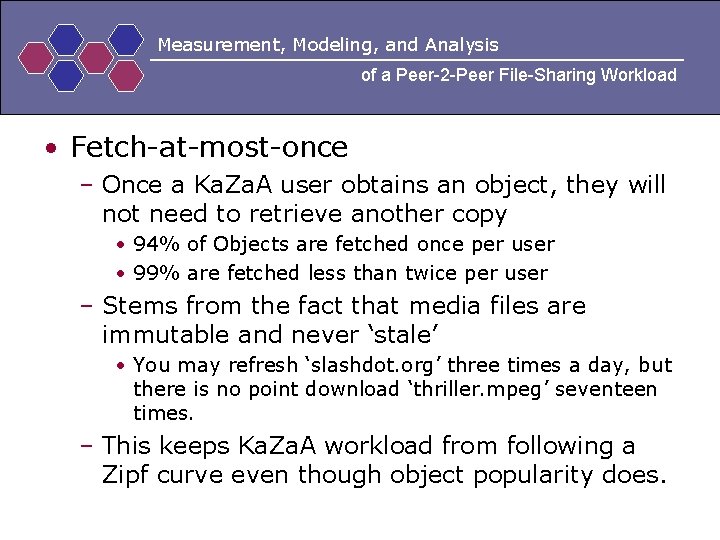 Measurement, Modeling, and Analysis
of a Peer-2-Peer File-Sharing Workload

• Fetch-at-most-once
– Once a KaZaA user obtains an object, they will not need to retrieve another copy
• 94% of Objects are fetched once per user
• 99% are fetched less than twice per user
– Stems from the fact that media files are immutable and never ‘stale’
• You may refresh ‘slashdot.org’ three times a day, but there is no point download ‘thriller.mpeg’ seventeen times.
– This keeps KaZaA workload from following a Zipf curve even though object popularity does.